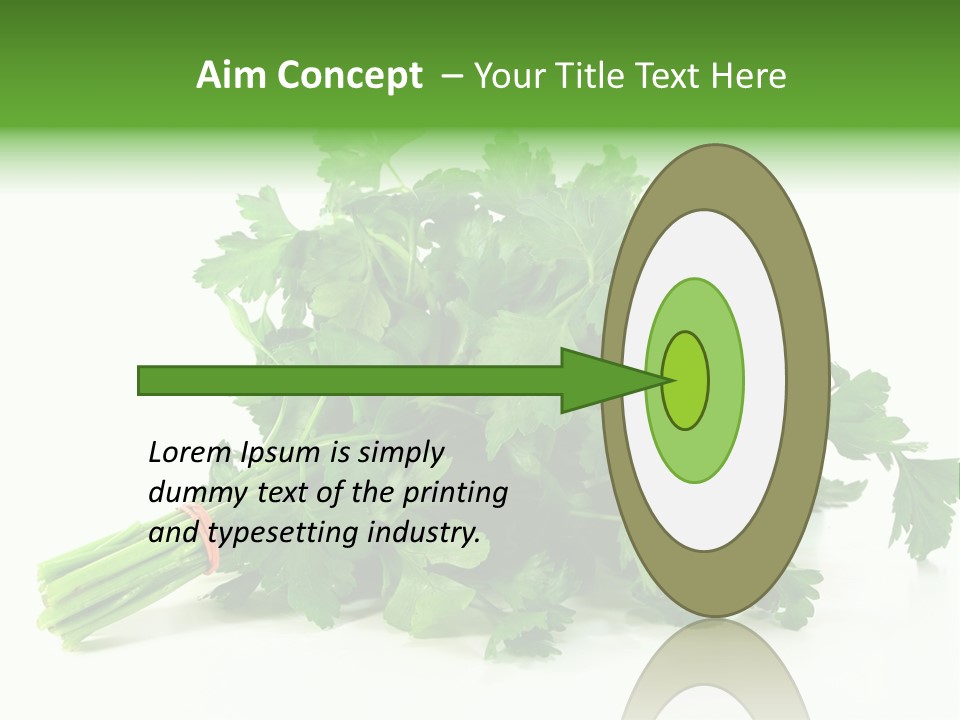 Aim Concept – Your Title Text Here

Lorem Ipsum is simply dummy text of the printing and typesetting industry.